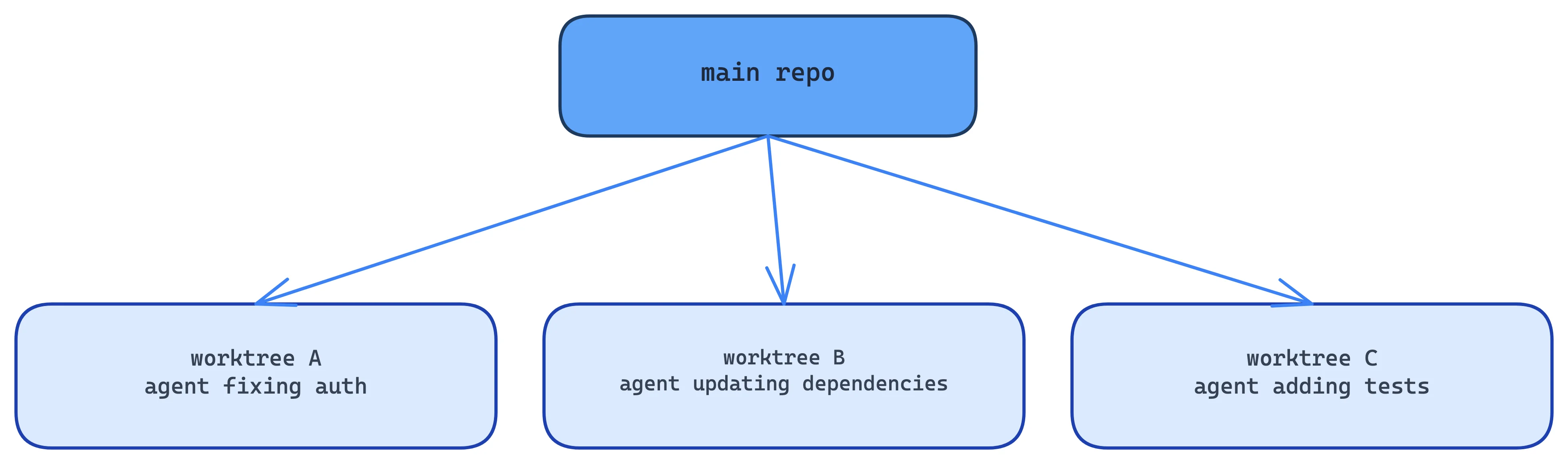 main repo

worktree A
agent fixing auth

worktree B
agent updating dependencies

worktree C
agent adding tests